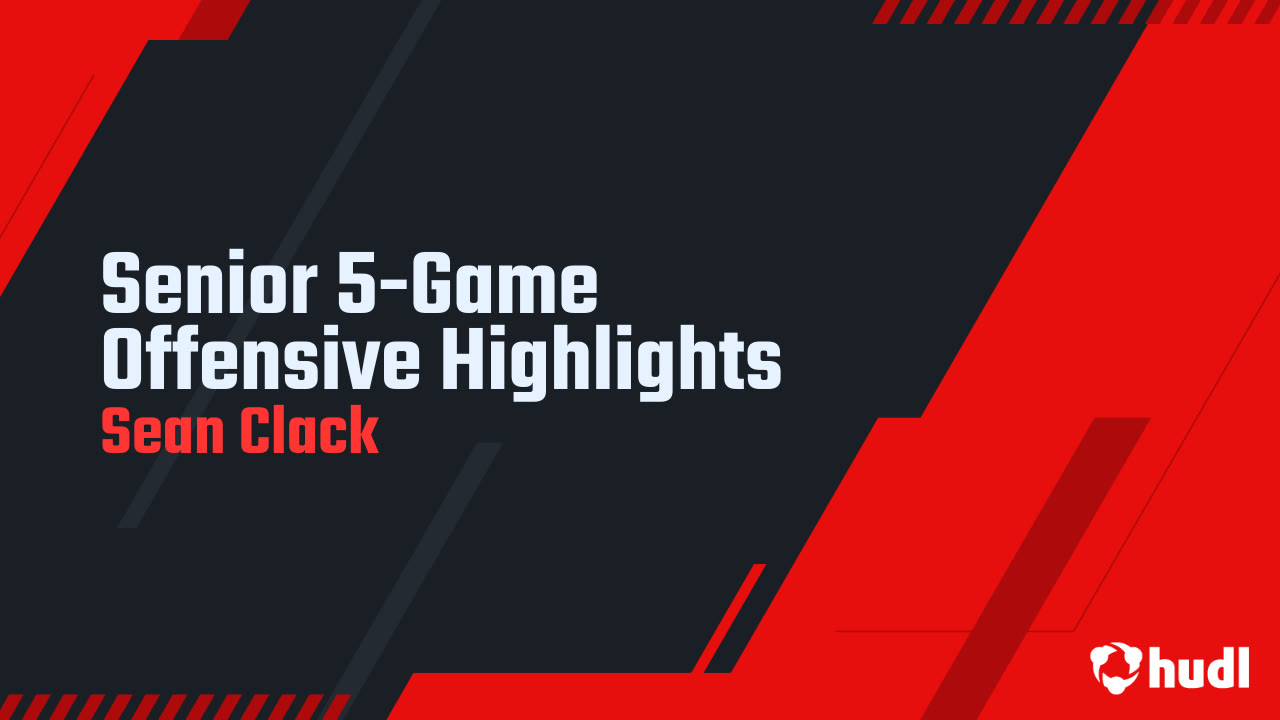 Senior 5-Game Offensive Highlights
Sean Clack

hudl